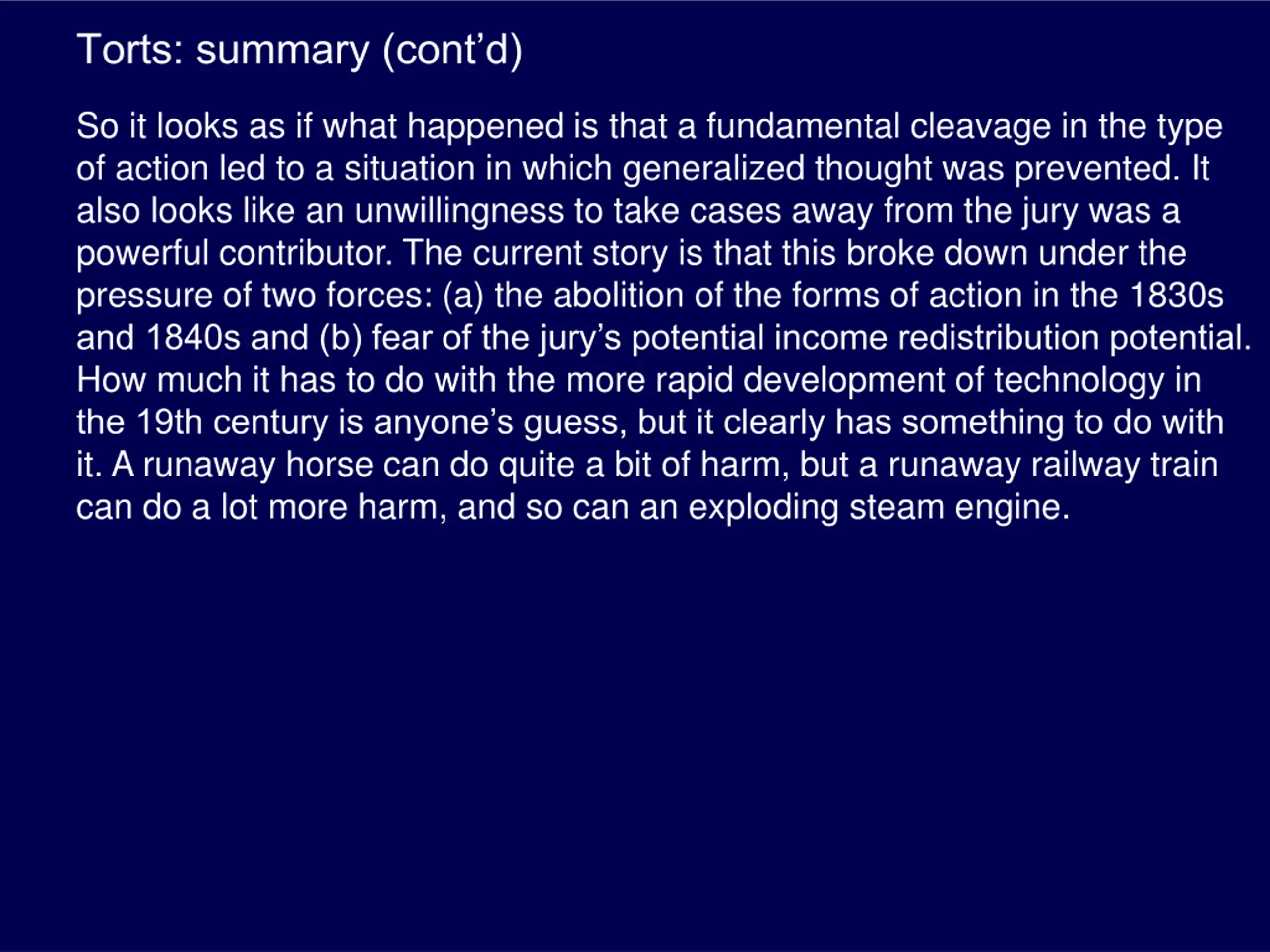 Torts: summary (cont’d)

So it looks as if what happened is that a fundamental cleavage in the type of action led to a situation in which generalized thought was prevented. It also looks like an unwillingness to take cases away from the jury was a powerful contributor. The current story is that this broke down under the pressure of two forces: (a) the abolition of the forms of action in the 1830s and 1840s and (b) fear of the jury’s potential income redistribution potential. How much it has to do with the more rapid development of technology in the 19th century is anyone’s guess, but it clearly has something to do with it. A runaway horse can do quite a bit of harm, but a runaway railway train can do a lot more harm, and so can an exploding steam engine.